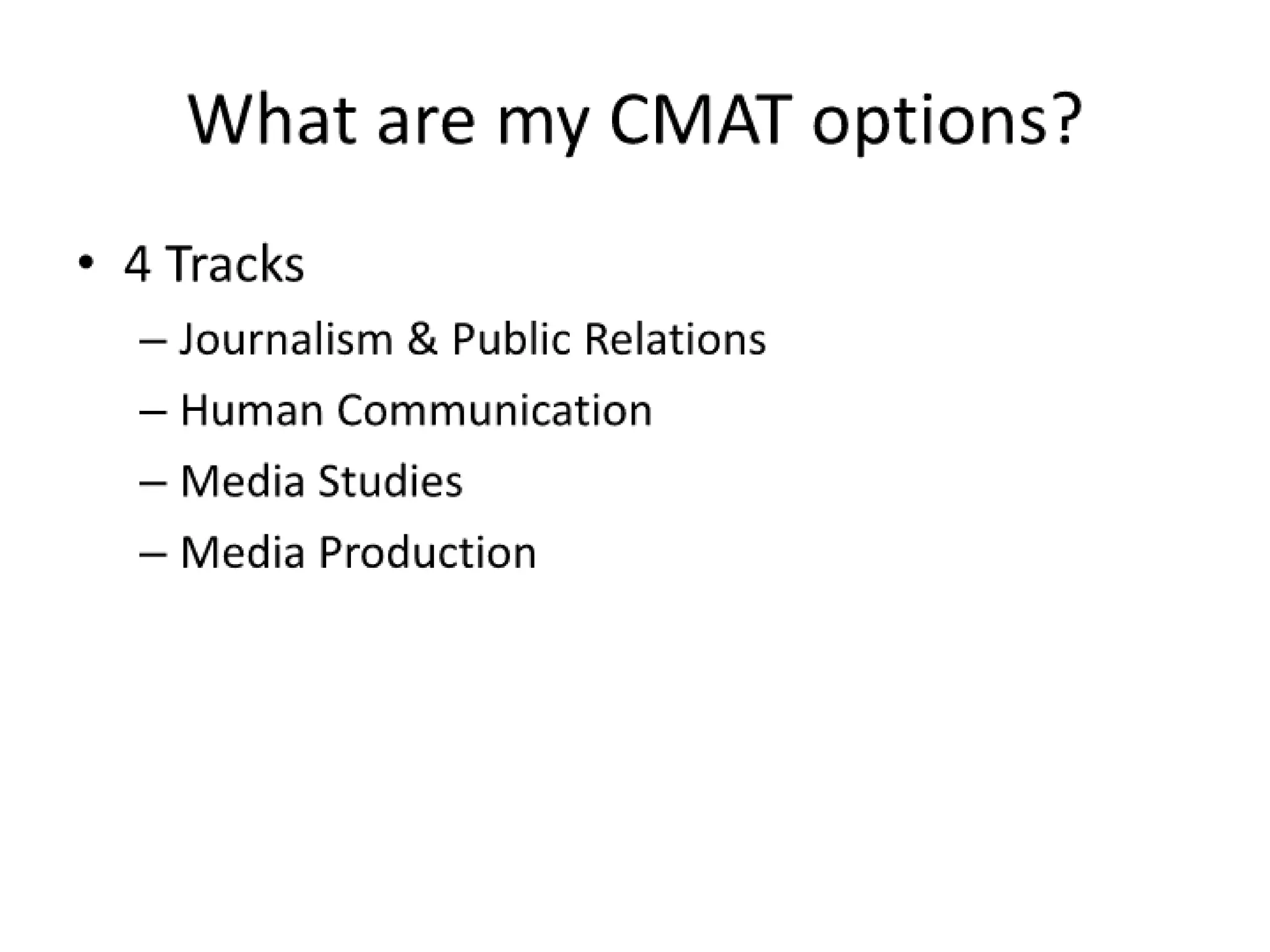 What are my CMAT options?

• 4 Tracks
– Journalism & Public Relations
– Human Communication
– Media Studies
– Media Production